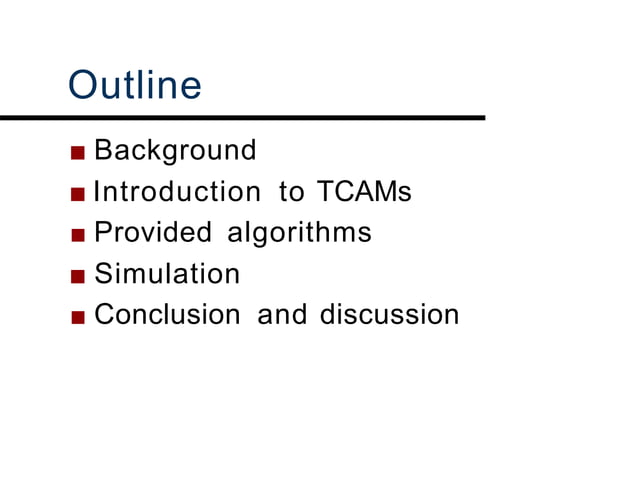 Outline

■ Background
■ Introduction to TCAMs
■ Provided algorithms
■ Simulation
■ Conclusion and discussion